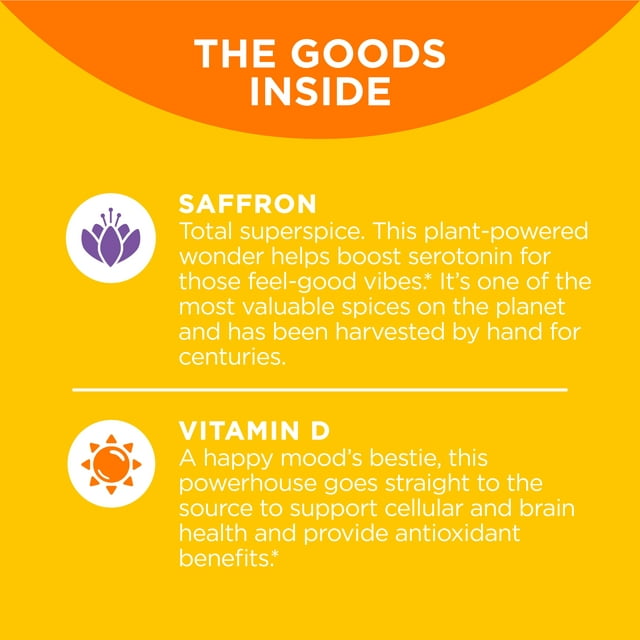 THE GOODS INSIDE

SAFFRON
Total superspice. This plant-powered wonder helps boost serotonin for those feel-good vibes.* It's one of the most valuable spices on the planet and has been harvested by hand for centuries.

VITAMIN D
A happy mood's bestie, this powerhouse goes straight to the source to support cellular and brain health and provide antioxidant benefits.*